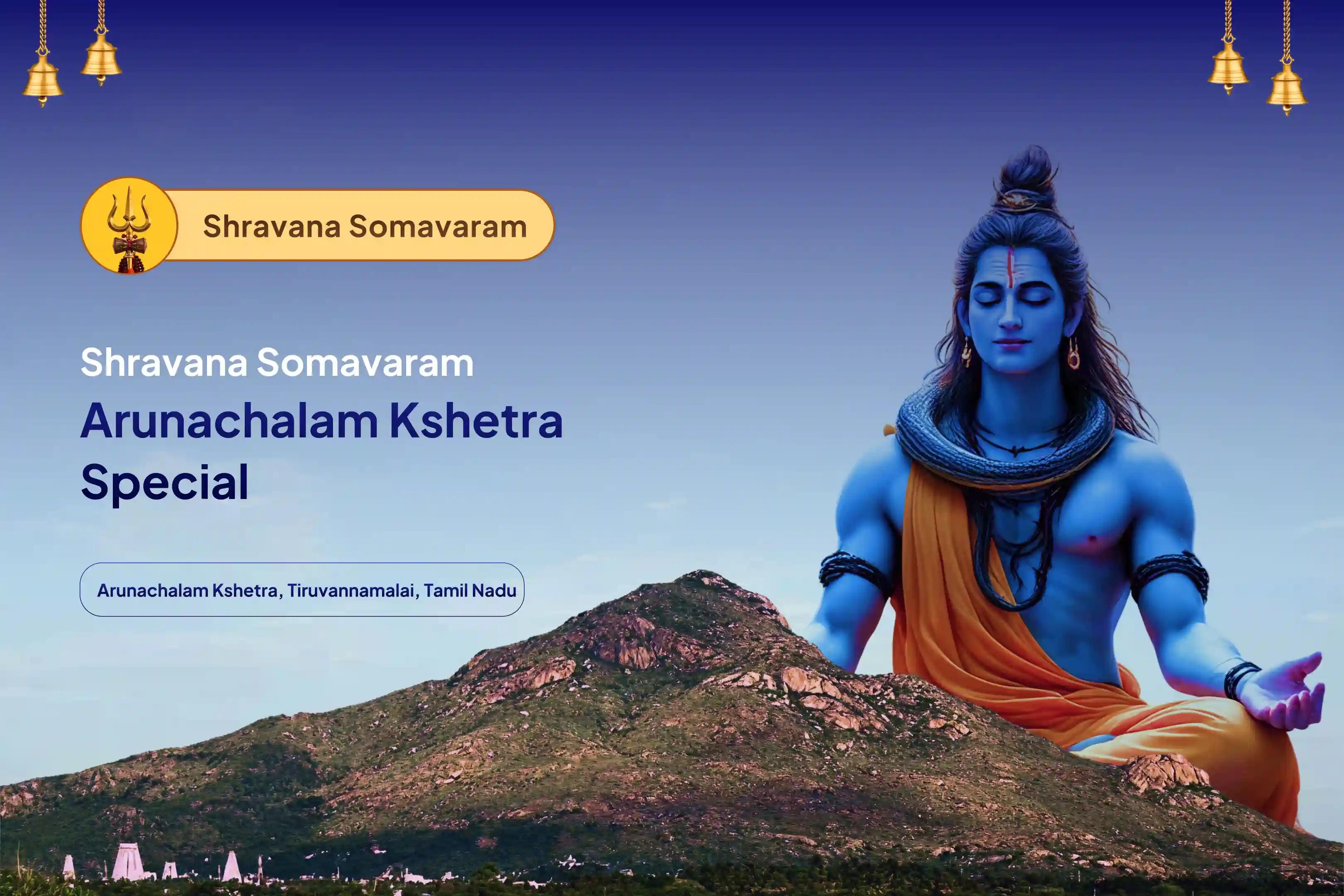 Shravana Somavaram

Shravana Somavaram

Arunachalam Kshetra Special

Arunachalam Kshetra, Tiruvannamalai, Tamil Nadu